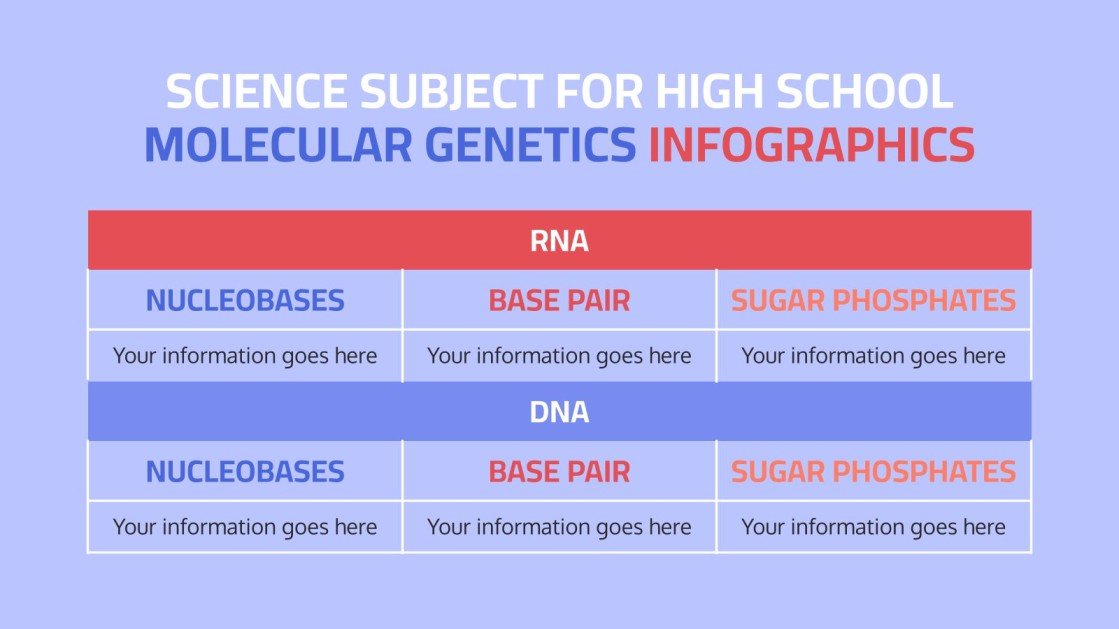 SCIENCE SUBJECT FOR HIGH SCHOOL
MOLECULAR GENETICS INFOGRAPHICS

| RNA | | |
|---|---|---|
| NUCLEOBASES | BASE PAIR | SUGAR PHOSPHATES |
| Your information goes here | Your information goes here | Your information goes here |
| DNA | | |
| NUCLEOBASES | BASE PAIR | SUGAR PHOSPHATES |
| Your information goes here | Your information goes here | Your information goes here |